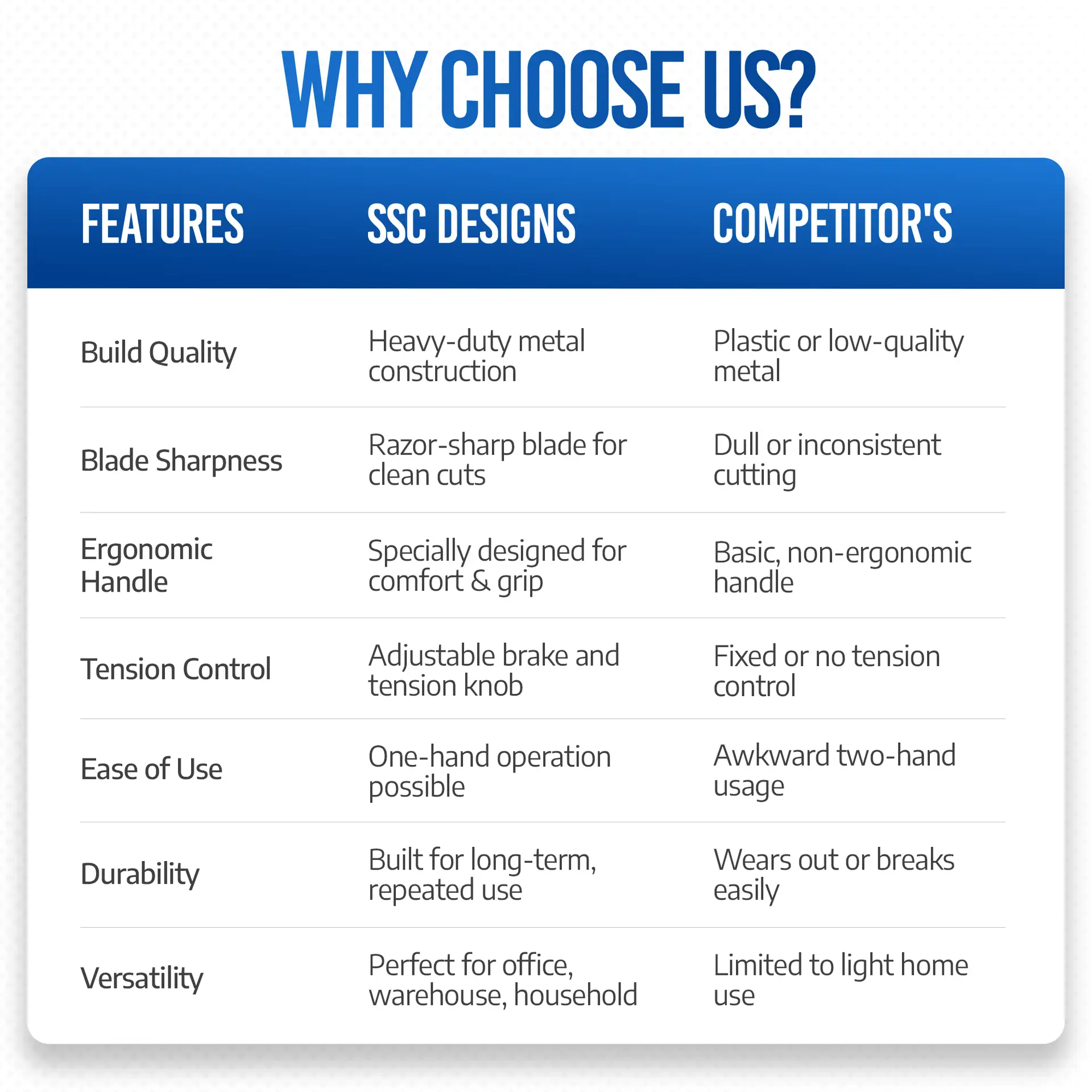 WHY CHOOSE US?

| FEATURES | SSC DESIGNS | COMPETITOR'S |
|---|---|---|
| Build Quality | Heavy-duty metal construction | Plastic or low-quality metal |
| Blade Sharpness | Razor-sharp blade for clean cuts | Dull or inconsistent cutting |
| Ergonomic Handle | Specially designed for comfort & grip | Basic, non-ergonomic handle |
| Tension Control | Adjustable brake and tension knob | Fixed or no tension control |
| Ease of Use | One-hand operation possible | Awkward two-hand usage |
| Durability | Built for long-term, repeated use | Wears out or breaks easily |
| Versatility | Perfect for office, warehouse, household | Limited to light home use |